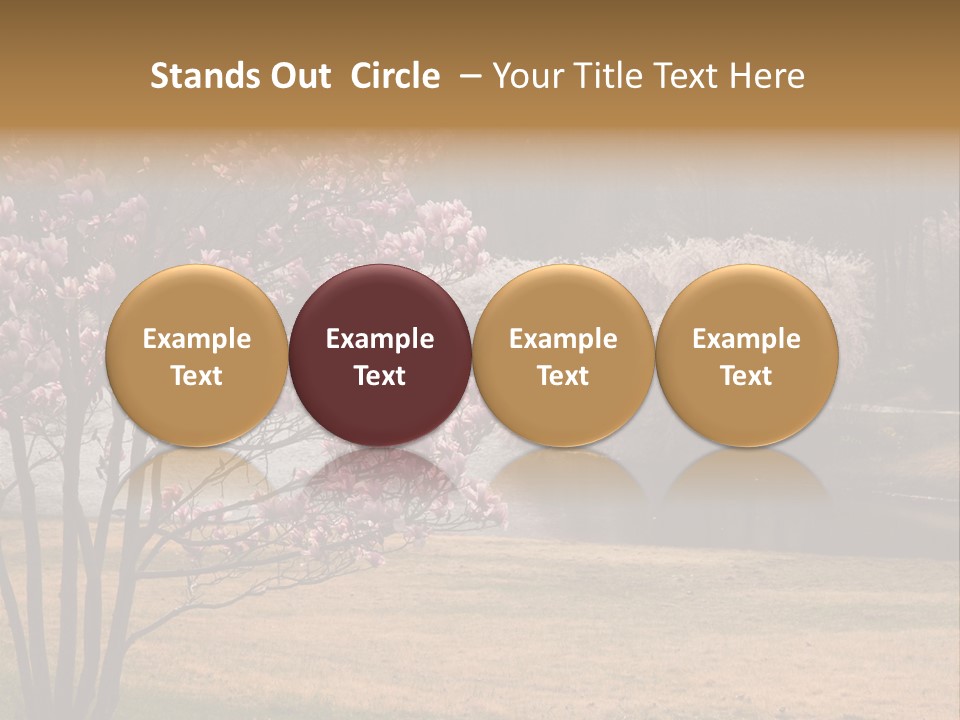 Stands Out  Circle  – Your Title Text Here

Example Text

Example Text

Example Text

Example Text